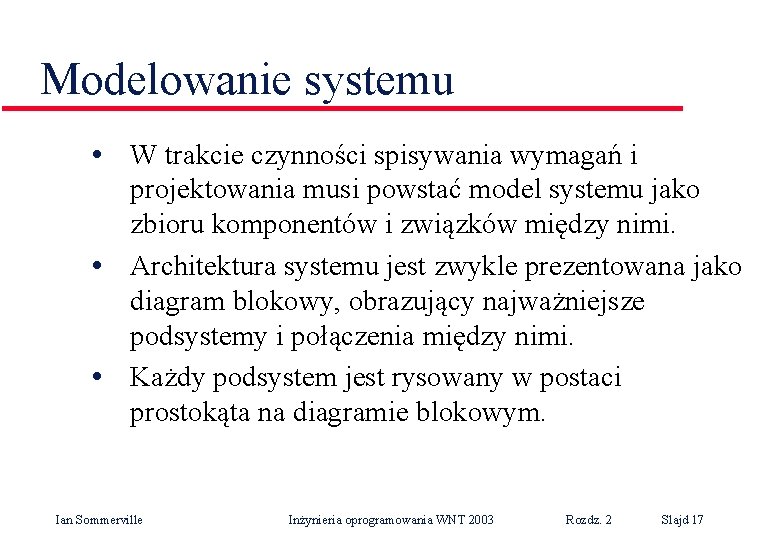 Modelowanie systemu

• W trakcie czynności spisywania wymagań i projektowania musi powstać model systemu jako zbioru komponentów i związków między nimi.

• Architektura systemu jest zwykle prezentowana jako diagram blokowy, obrazujący najważniejsze podsystemy i połączenia między nimi.

• Każdy podsystem jest rysowany w postaci prostokąta na diagramie blokowym.

Ian Sommerville Inżynieria oprogramowania WNT 2003 Rozdz. 2 Slajd 17